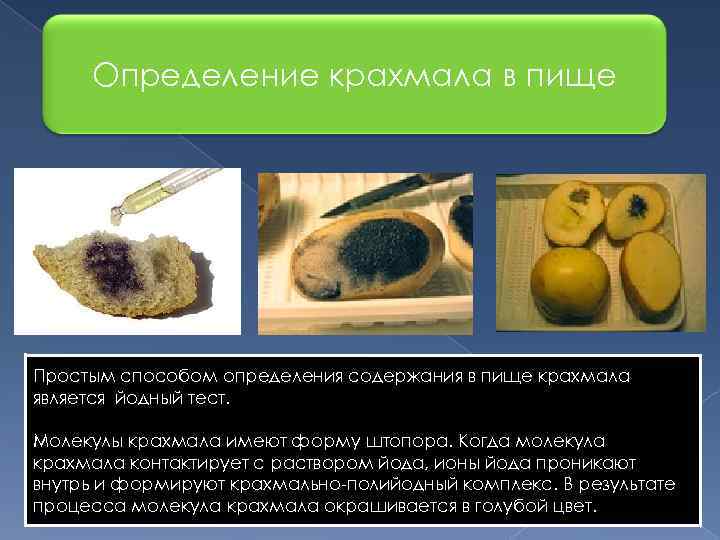 Определение крахмала в пище

Простым способом определения содержания в пище крахмала является йодный тест.

Молекулы крахмала имеют форму штопора. Когда молекула крахмала контактирует с раствором йода, ионы йода проникают внутрь и формируют крахмально-полийодный комплекс. В результате процесса молекула крахмала окрашивается в голубой цвет.